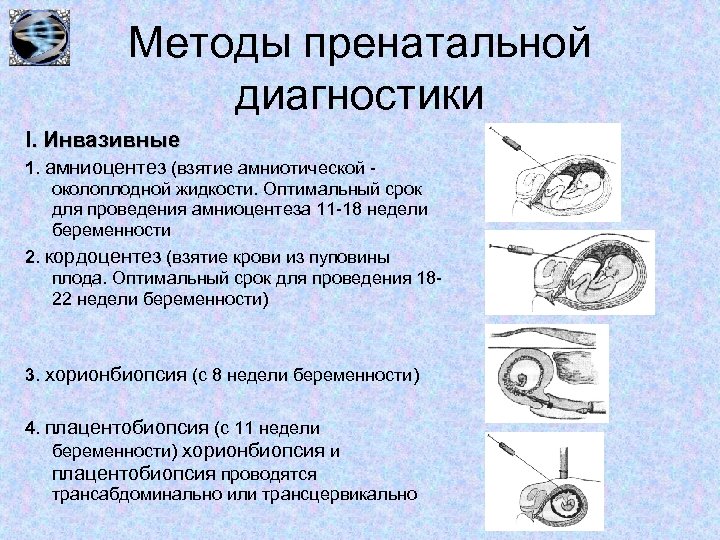 Методы пренатальной диагностики

I. Инвазивные

1. амниоцентез (взятие амниотической - околоплодной жидкости. Оптимальный срок для проведения амниоцентеза 11-18 недели беременности

2. кордоцентез (взятие крови из пуповины плода. Оптимальный срок для проведения 18-22 недели беременности)

3. хорионбиопсия (с 8 недели беременности)

4. плацентобиопсия (с 11 недели беременности) хорионбиопсия и плацентобиопсия проводятся трансабдоминально или трансцервикально